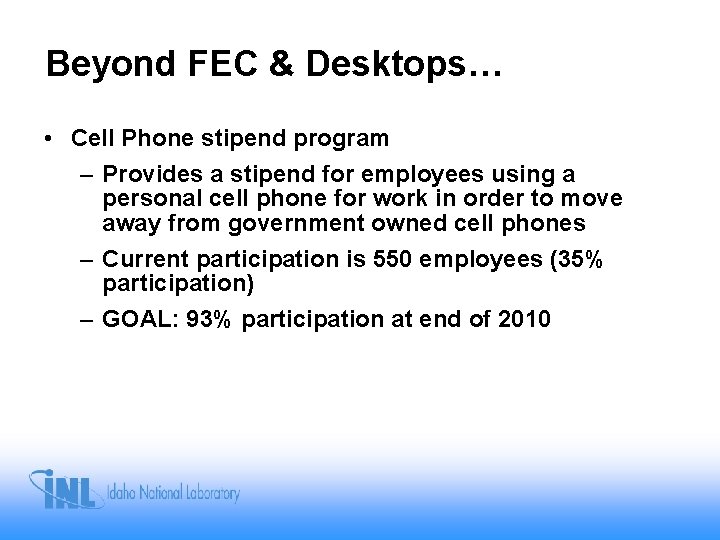 Beyond FEC & Desktops…

• Cell Phone stipend program
  – Provides a stipend for employees using a personal cell phone for work in order to move away from government owned cell phones
  – Current participation is 550 employees (35% participation)
  – GOAL: 93% participation at end of 2010

INL Idaho National Laboratory